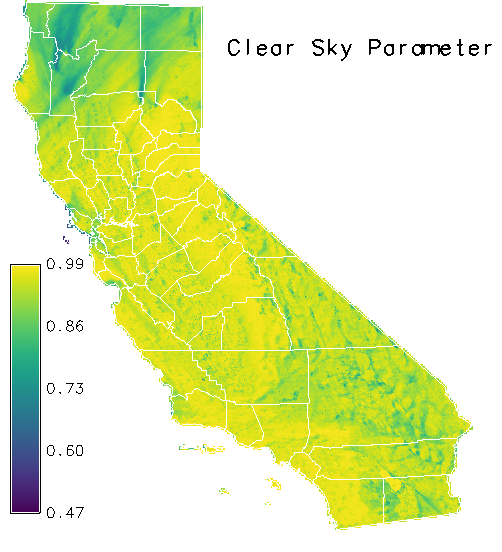 Clear Sky Parameter

0.99
0.86
0.73
0.60
0.47